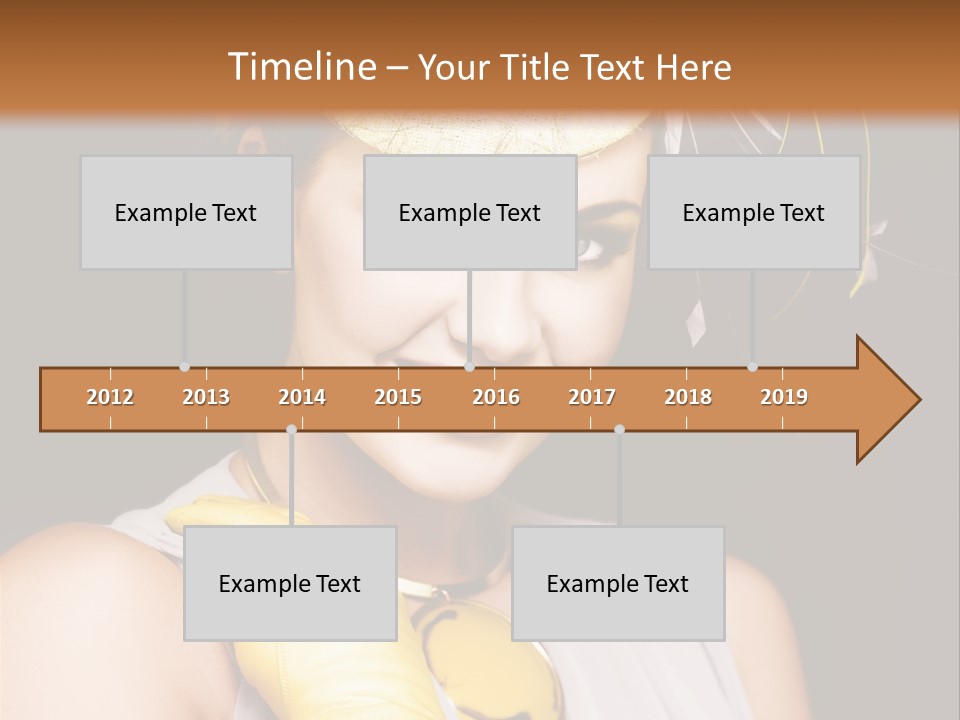 Timeline – Your Title Text Here

Example Text

Example Text

Example Text

2012 2013 2014 2015 2016 2017 2018 2019

Example Text

Example Text